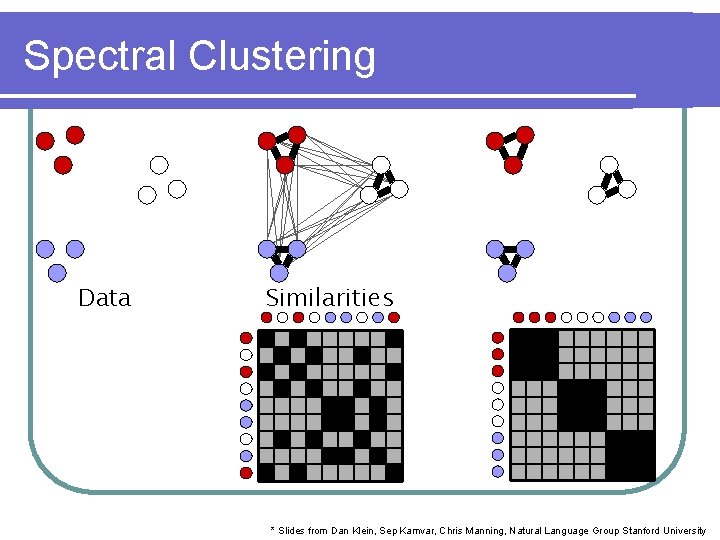 Spectral Clustering

Data

Similarities

* Slides from Dan Klein, Sep Kamvar, Chris Manning, Natural Language Group Stanford University